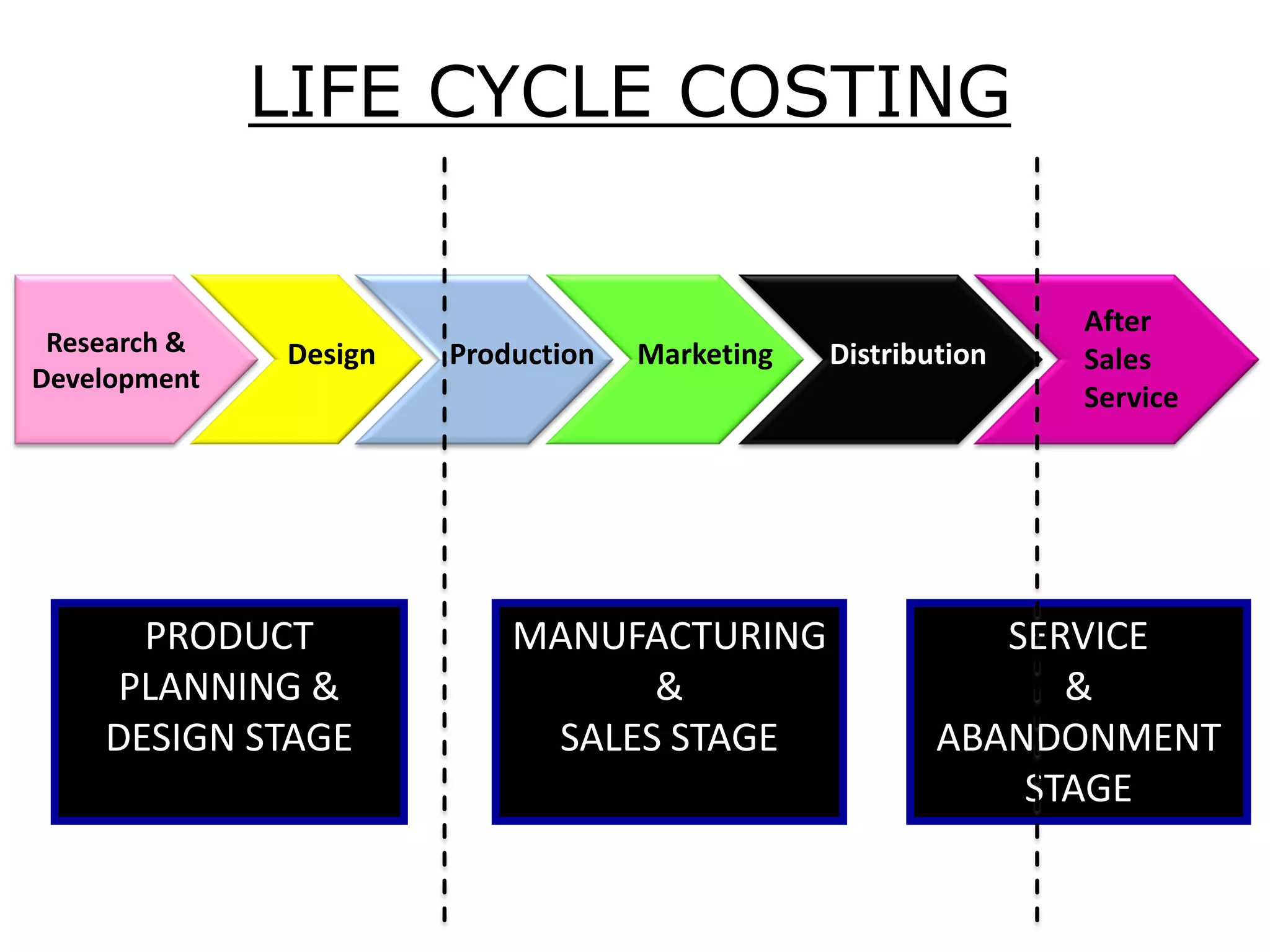 LIFE CYCLE COSTING

Research & Development

Design

Production

Marketing

Distribution

After Sales Service

PRODUCT PLANNING & DESIGN STAGE

MANUFACTURING & SALES STAGE

SERVICE & ABANDONMENT STAGE